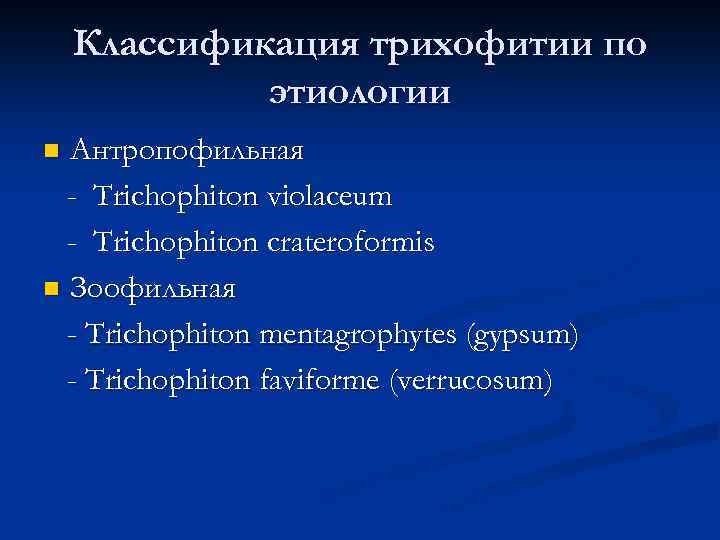 Классификация трихофитии по этиологии

Антропофильная
- Trichophiton violaceum
- Trichophiton crateroformis

Зоофильная
- Trichophiton mentagrophytes (gypsum)
- Trichophiton faviforme (verrucosum)